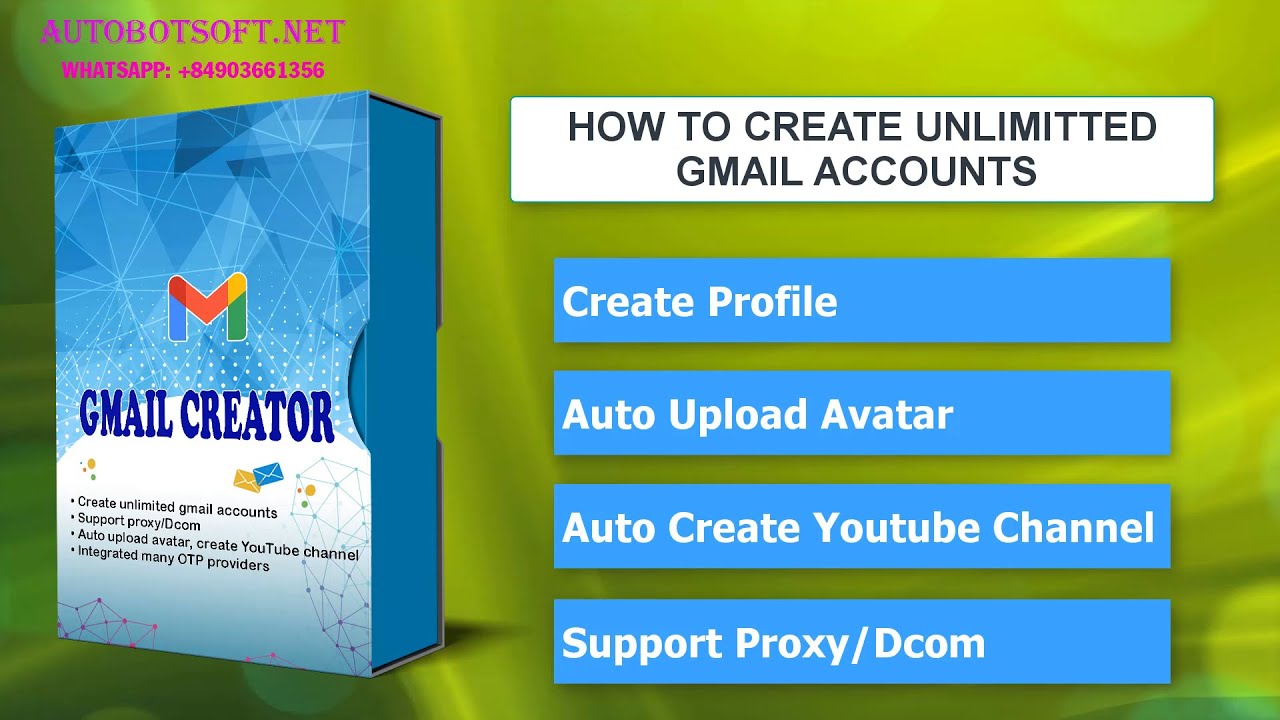 AUTOBOTSOFT.NET
WHATSAPP: +84903661356

GMAIL CREATOR

• Create unlimited gmail accounts
• Support proxy/Dcom
• Auto upload avatar, create YouTube channel
• Integrated many OTP providers

HOW TO CREATE UNLIMITTED GMAIL ACCOUNTS

Create Profile

Auto Upload Avatar

Auto Create Youtube Channel

Support Proxy/Dcom